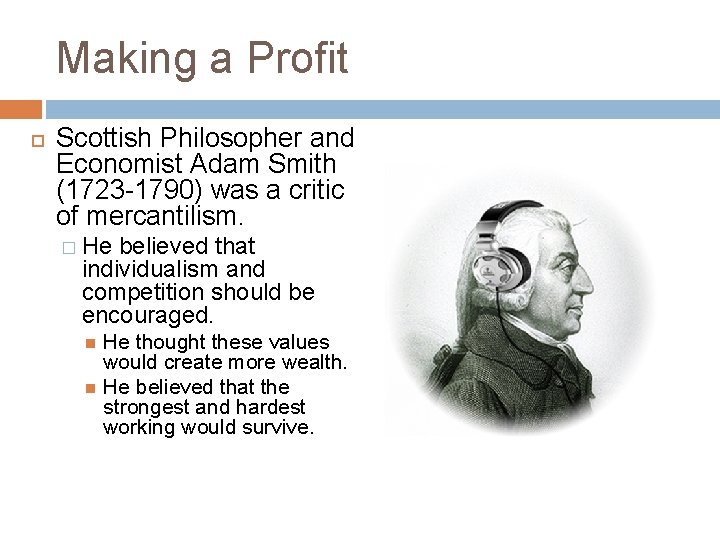 Making a Profit

Scottish Philosopher and Economist Adam Smith (1723-1790) was a critic of mercantilism.

He believed that individualism and competition should be encouraged.

He thought these values would create more wealth.

He believed that the strongest and hardest working would survive.